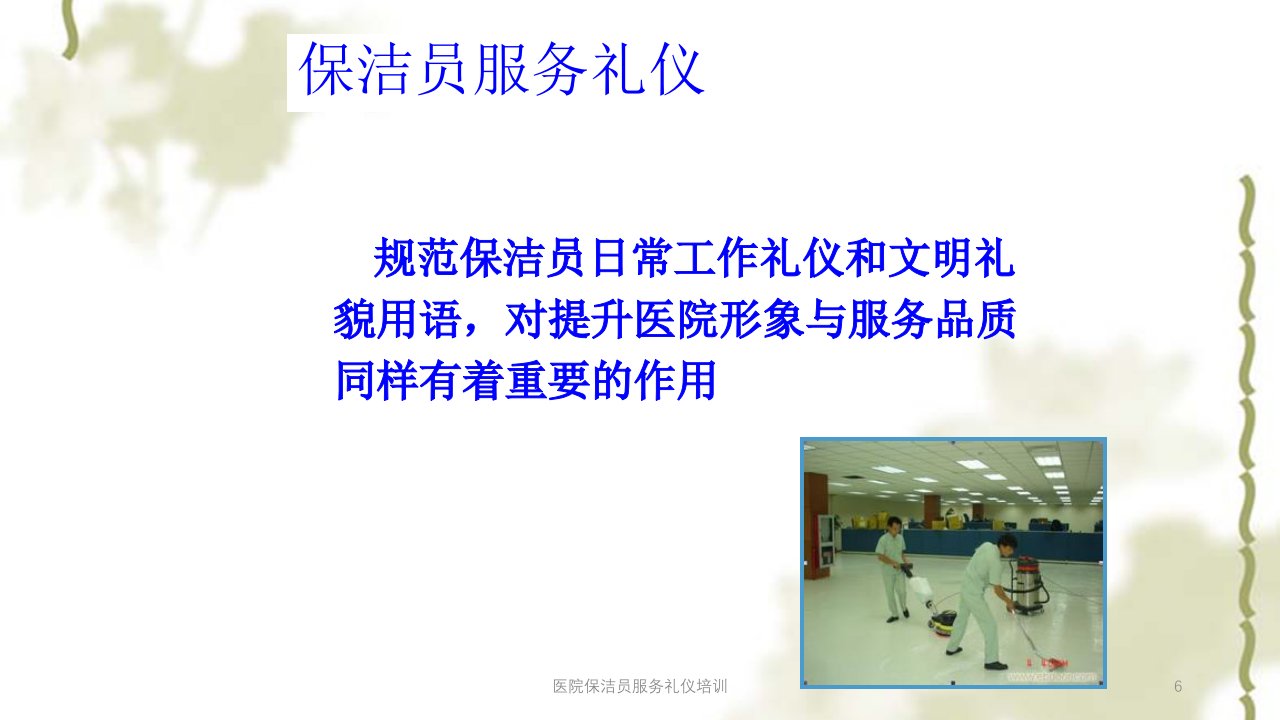 保洁员服务礼仪

规范保洁员日常工作礼仪和文明礼貌用语，对提升医院形象与服务品质同样有着重要的作用

医院保洁员服务礼仪培训

6